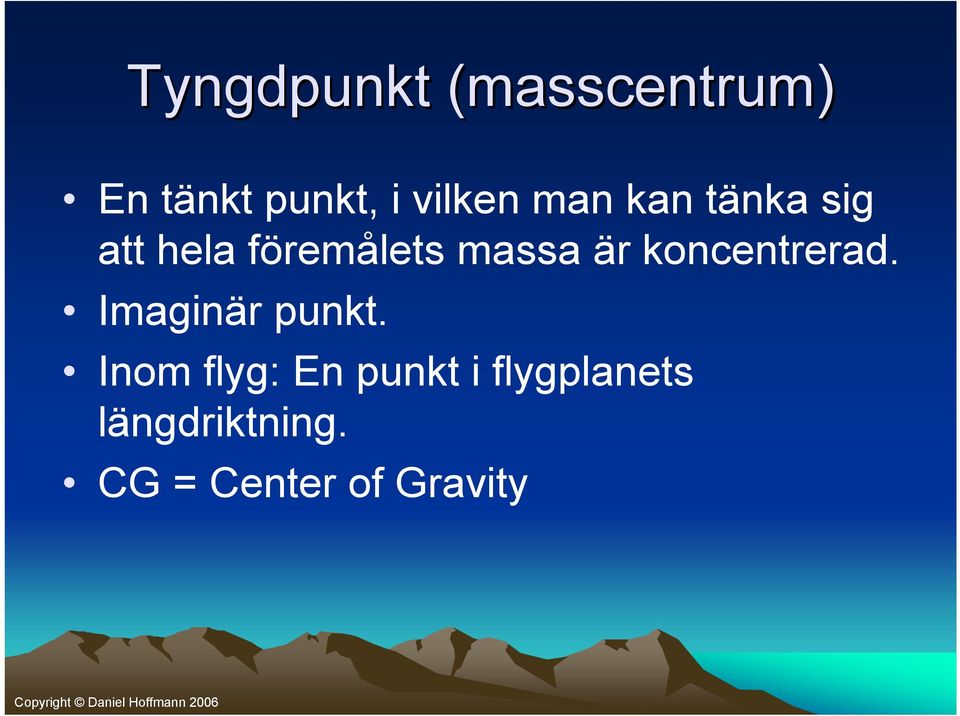 Tyngdpunkt (masscentrum)

• En tänkt punkt, i vilken man kan tänka sig att hela föremålets massa är koncentrerad.
• Imaginär punkt.
• Inom flyg: En punkt i flygplanets längdriktning.
• CG = Center of Gravity

Copyright © Daniel Hoffmann 2006